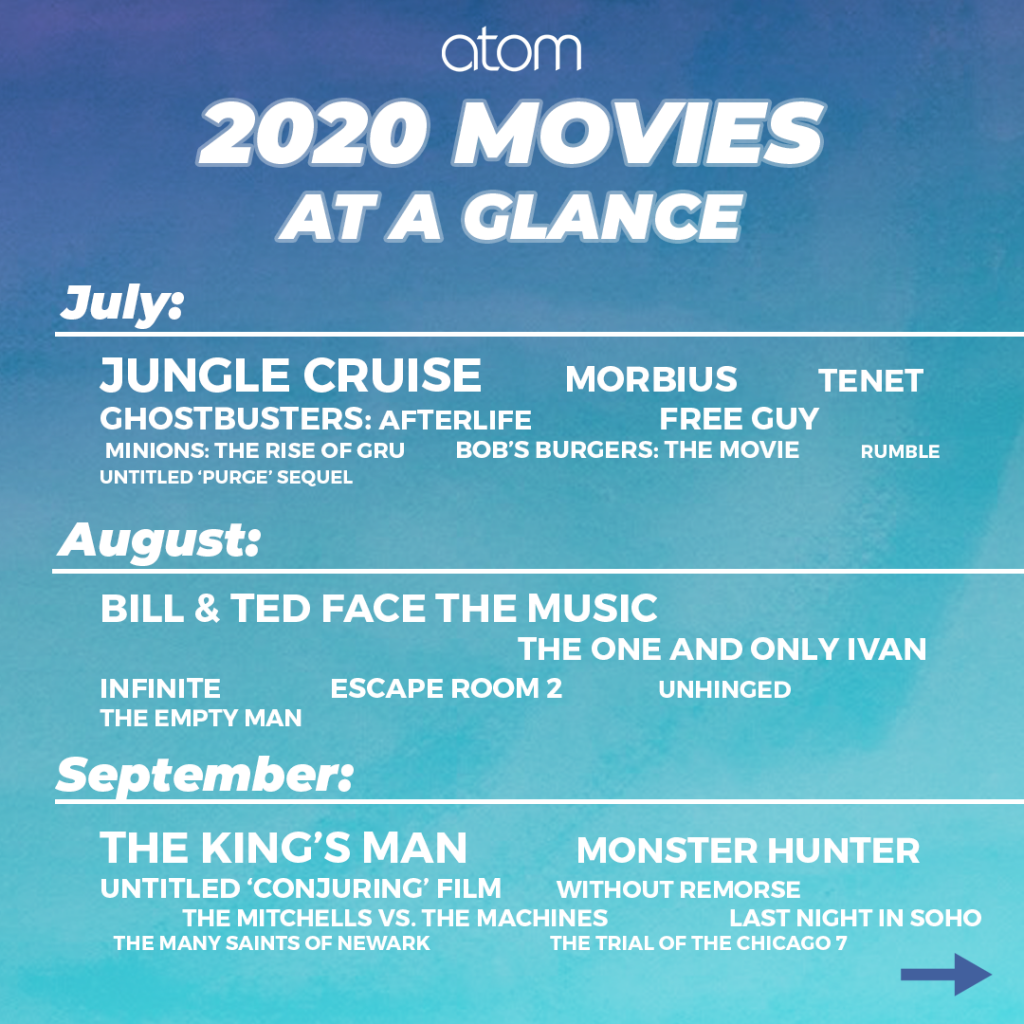 atom

2020 MOVIES
AT A GLANCE

July:

JUNGLE CRUISE MORBIUS TENET
GHOSTBUSTERS: AFTERLIFE FREE GUY
MINIONS: THE RISE OF GRU BOB'S BURGERS: THE MOVIE RUMBLE
UNTITLED 'PURGE' SEQUEL

August:

BILL & TED FACE THE MUSIC
THE ONE AND ONLY IVAN
INFINITE ESCAPE ROOM 2 UNHINGED
THE EMPTY MAN

September:

THE KING'S MAN MONSTER HUNTER
UNTITLED 'CONJURING' FILM WITHOUT REMORSE
THE MITCHELLS VS. THE MACHINES LAST NIGHT IN SOHO
THE MANY SAINTS OF NEWARK THE TRIAL OF THE CHICAGO 7